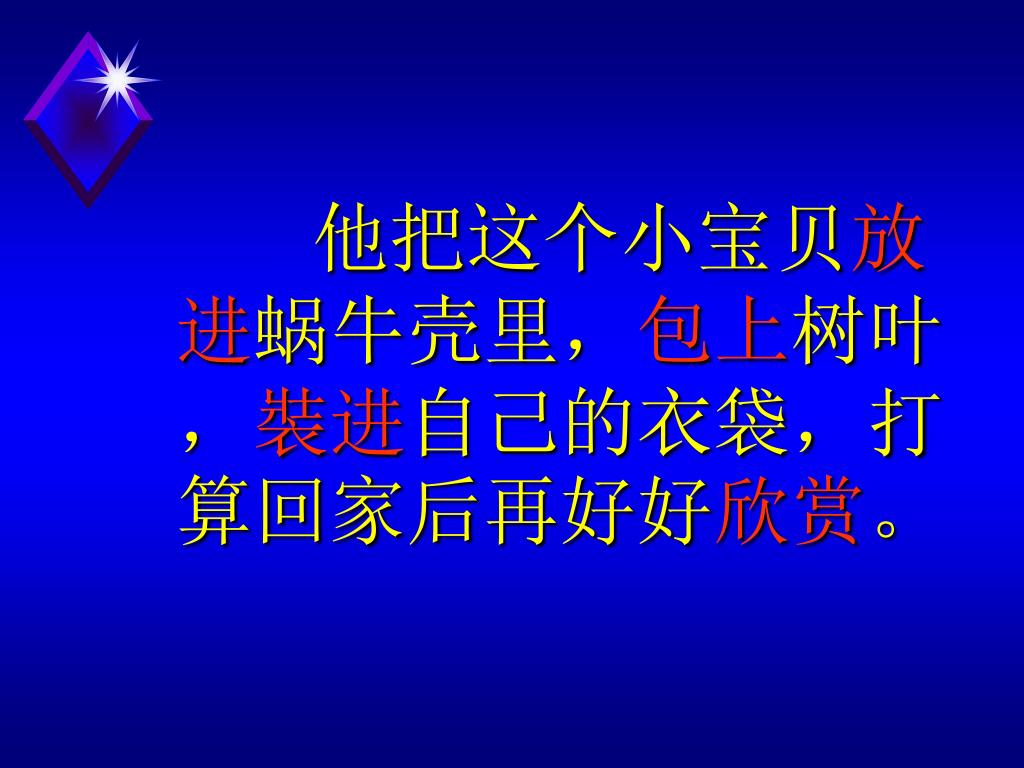 他把这个小宝贝放进蜗牛壳里，包上树叶，装进自己的衣袋，打算回家后再好好欣赏。